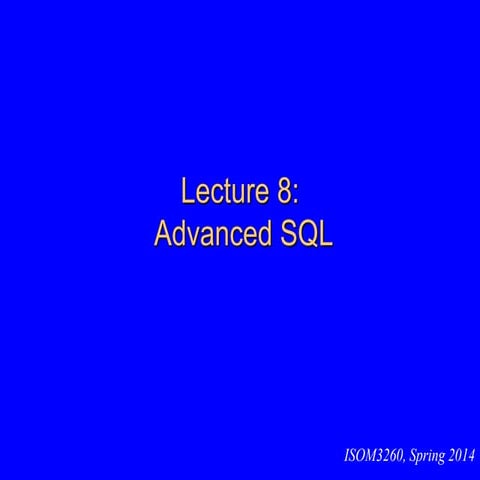 Lecture 8:
Advanced SQL

ISOM3260, Spring 2014